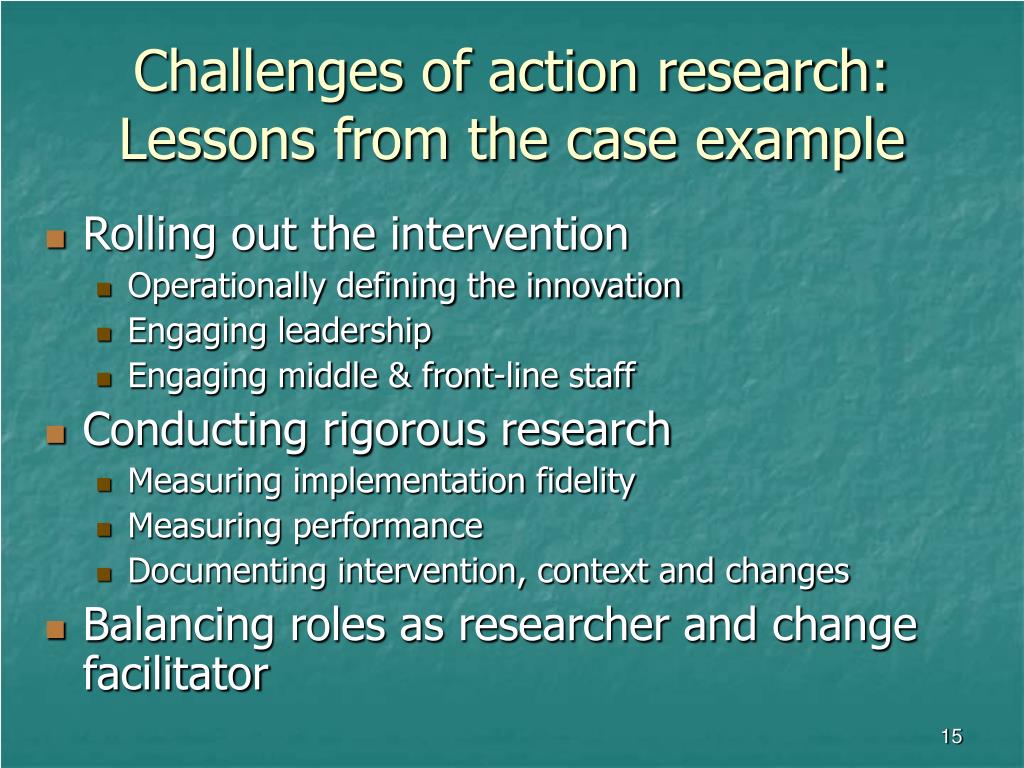 Challenges of action research: Lessons from the case example

- Rolling out the intervention
  - Operationally defining the innovation
  - Engaging leadership
  - Engaging middle & front-line staff
- Conducting rigorous research
  - Measuring implementation fidelity
  - Measuring performance
  - Documenting intervention, context and changes
- Balancing roles as researcher and change facilitator

15